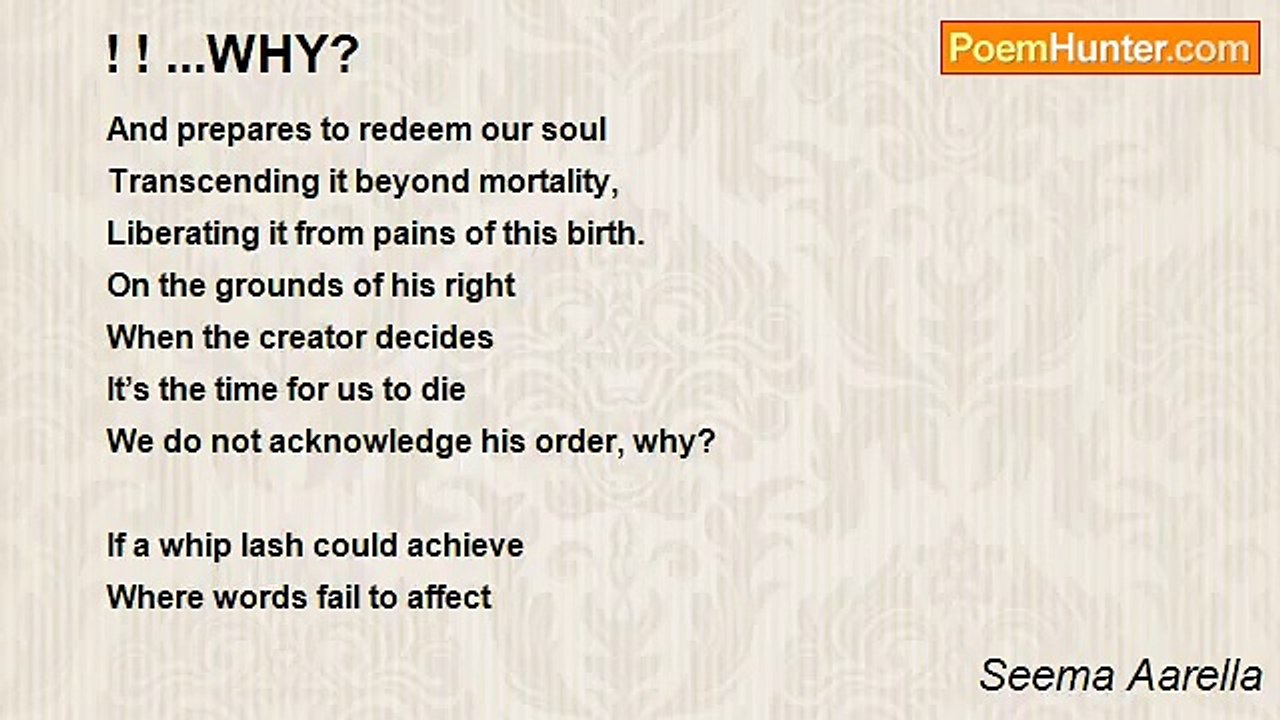 ! ! ...WHY?

PoemHunter.com

And prepares to redeem our soul
Transcending it beyond mortality,
Liberating it from pains of this birth.
On the grounds of his right
When the creator decides
It’s the time for us to die
We do not acknowledge his order, why?

If a whip lash could achieve
Where words fail to affect

Seema Aarella